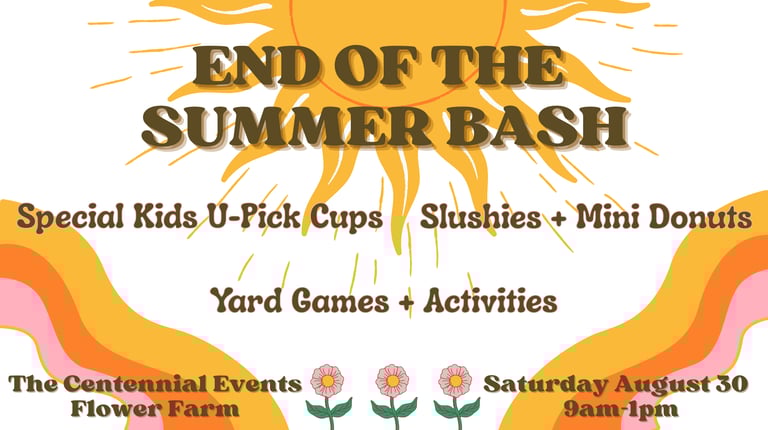 END OF THE SUMMER BASH

Special Kids U-Pick Cups

Slushies + Mini Donuts

Yard Games + Activities

The Centennial Events Flower Farm

Saturday August 30
9am-1pm